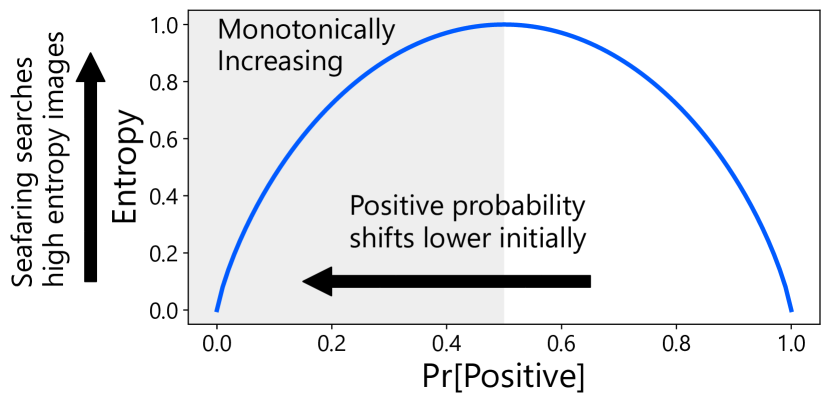 Seafaring searches high entropy images

Entropy

1.0
0.8
0.6
0.4
0.2
0.0

Monotonically Increasing

Positive probability shifts lower initially

0.0 0.2 0.4 0.6 0.8 1.0

Pr[Positive]